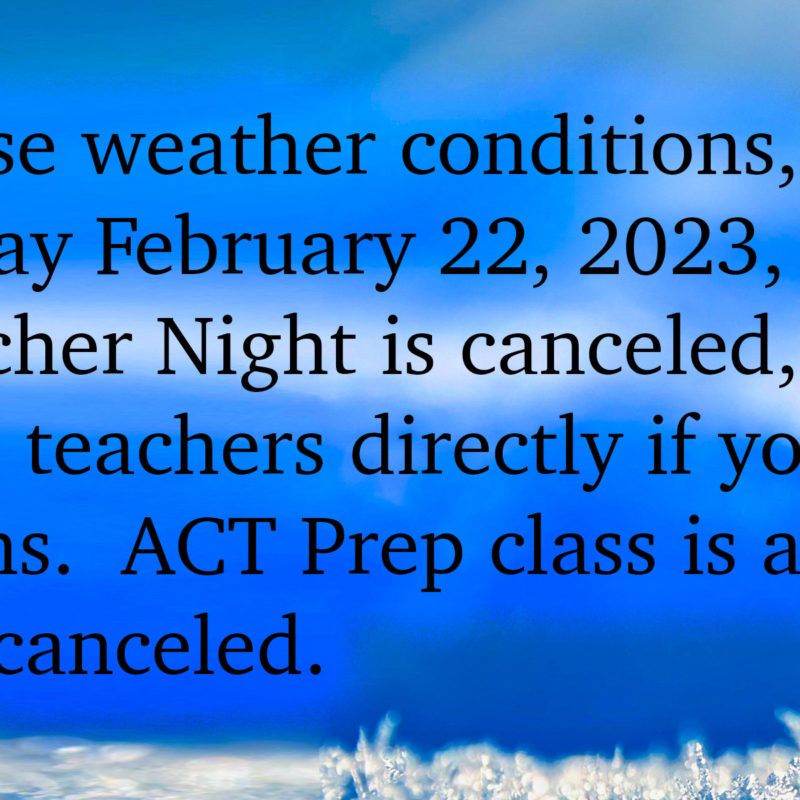 se weather conditions, ay February 22, 2023, cher Night is canceled, teachers directly if yo ns. ACT Prep class is a canceled.